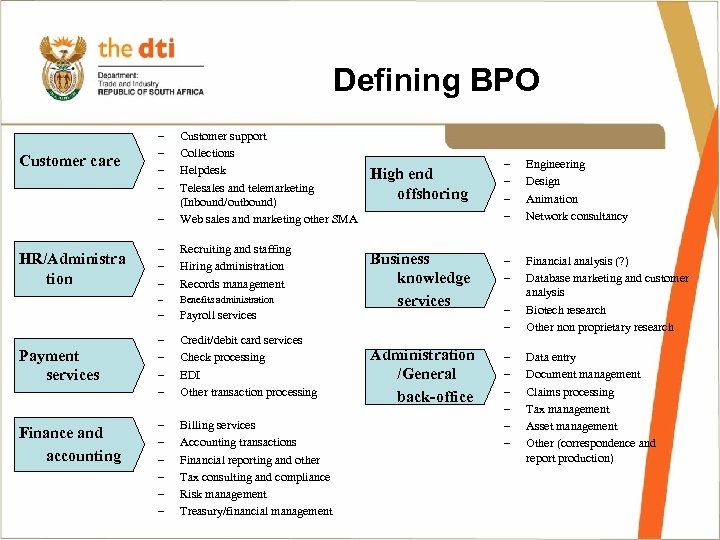 the dti
Department:
Trade and Industry
REPUBLIC OF SOUTH AFRICA

Defining BPO

Customer care
– Customer support
– Collections
– Helpdesk
– Telesales and telemarketing (Inbound/outbound)
– Web sales and marketing other SMA

HR/Administration
– Recruiting and staffing
– Hiring administration
– Records management
– Benefits administration
– Payroll services

Payment services
– Credit/debit card services
– Check processing
– EDI
– Other transaction processing

Finance and accounting
– Billing services
– Accounting transactions
– Financial reporting and other
– Tax consulting and compliance
– Risk management
– Treasury/financial management

High end offshoring
– Engineering
– Design
– Animation
– Network consultancy

Business knowledge services
– Financial analysis (?)
– Database marketing and customer analysis
– Biotech research
– Other non proprietary research

Administration /General back-office
– Data entry
– Document management
– Claims processing
– Tax management
– Asset management
– Other (correspondence and report production)